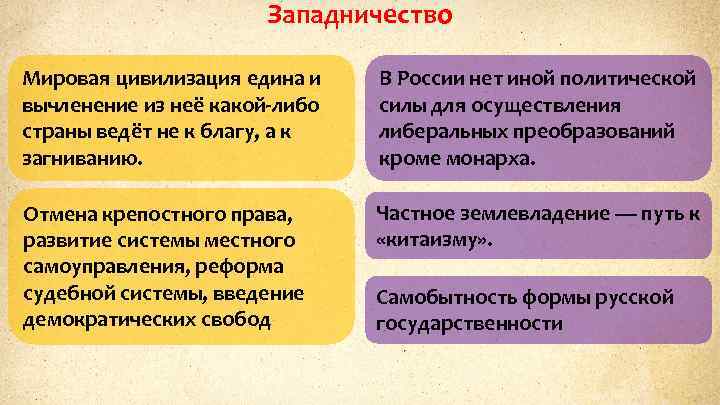 Западничество

Мировая цивилизация едина и вычленение из неё какой-либо страны ведёт не к благу, а к загниванию.

Отмена крепостного права, развитие системы местного самоуправления, реформа судебной системы, введение демократических свобод

В России нет иной политической силы для осуществления либеральных преобразований кроме монарха.

Частное землевладение — путь к «китаизму».

Самобытность формы русской государственности